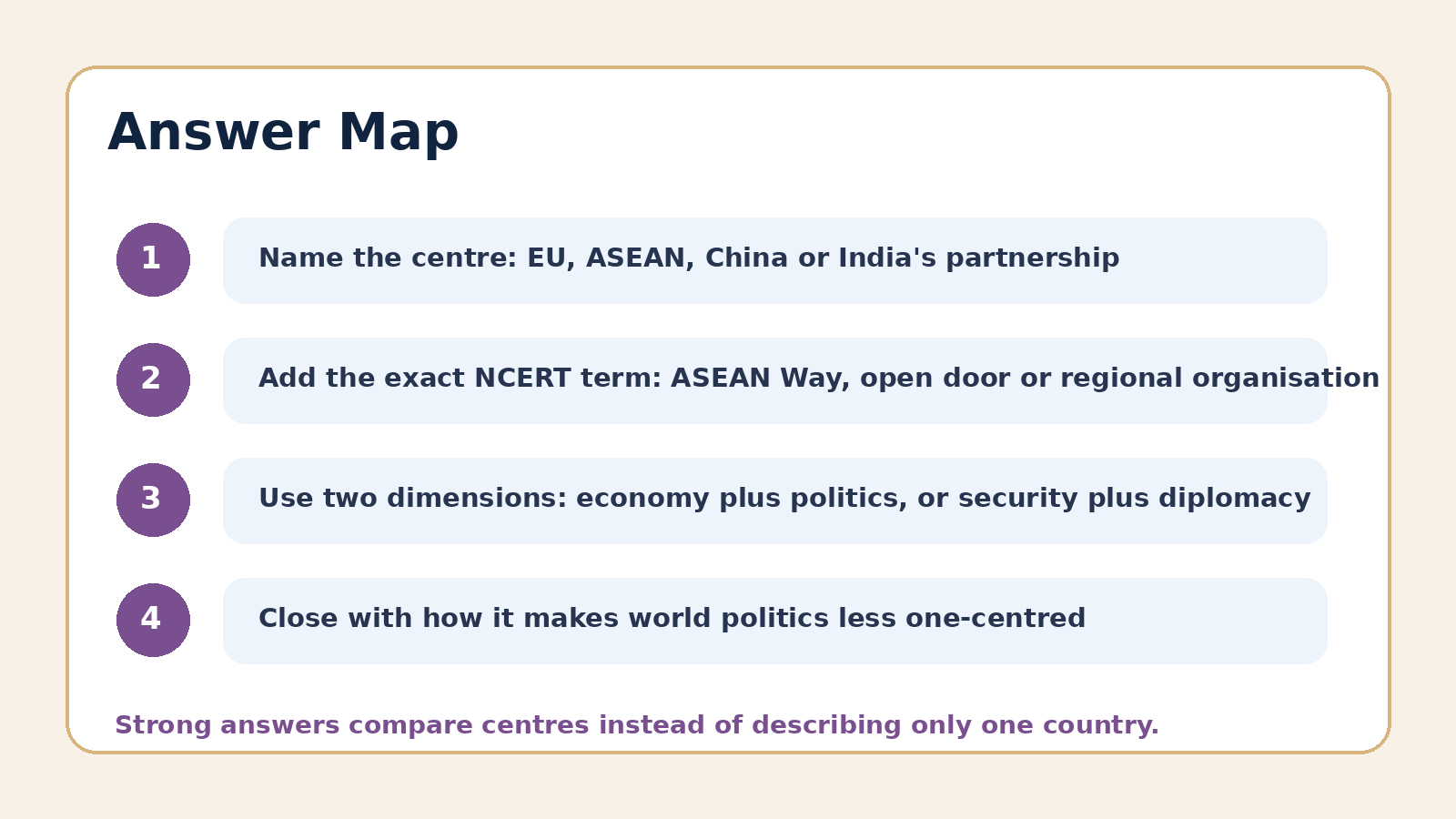 Answer Map

1 Name the centre: EU, ASEAN, China or India's partnership

2 Add the exact NCERT term: ASEAN Way, open door or regional organisation

3 Use two dimensions: economy plus politics, or security plus diplomacy

4 Close with how it makes world politics less one-centred

Strong answers compare centres instead of describing only one country.